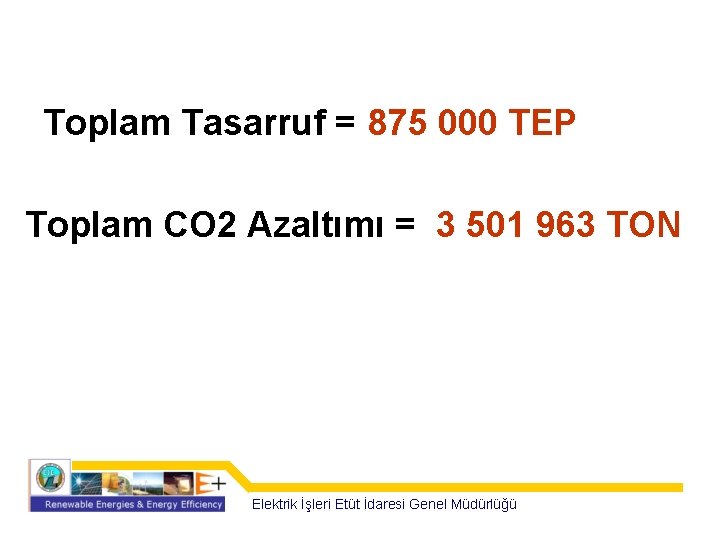 Toplam Tasarruf = 875 000 TEP

Toplam CO2 Azaltımı = 3 501 963 TON

E+

Renewable Energies & Energy Efficiency

Elektrik İşleri Etüt İdaresi Genel Müdürlüğü